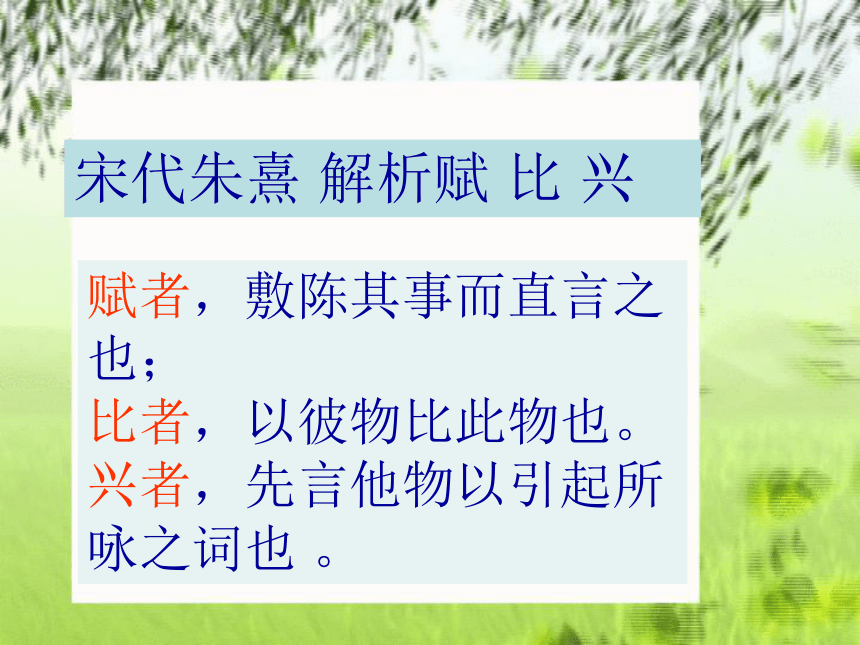 宋代朱熹 解析赋 比 兴

赋者，敷陈其事而直言之也；
比者，以彼物比此物也。
兴者，先言他物以引起所咏之词也 。